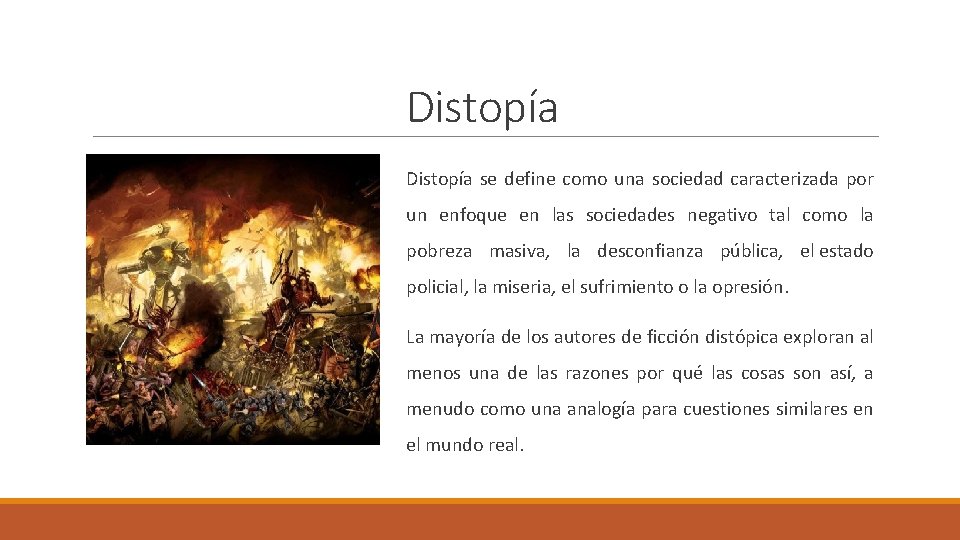 Distopía

Distopía se define como una sociedad caracterizada por un enfoque en las sociedades negativo tal como la pobreza masiva, la desconfianza pública, el estado policial, la miseria, el sufrimiento o la opresión.

La mayoría de los autores de ficción distópica exploran al menos una de las razones por qué las cosas son así, a menudo como una analogía para cuestiones similares en el mundo real.